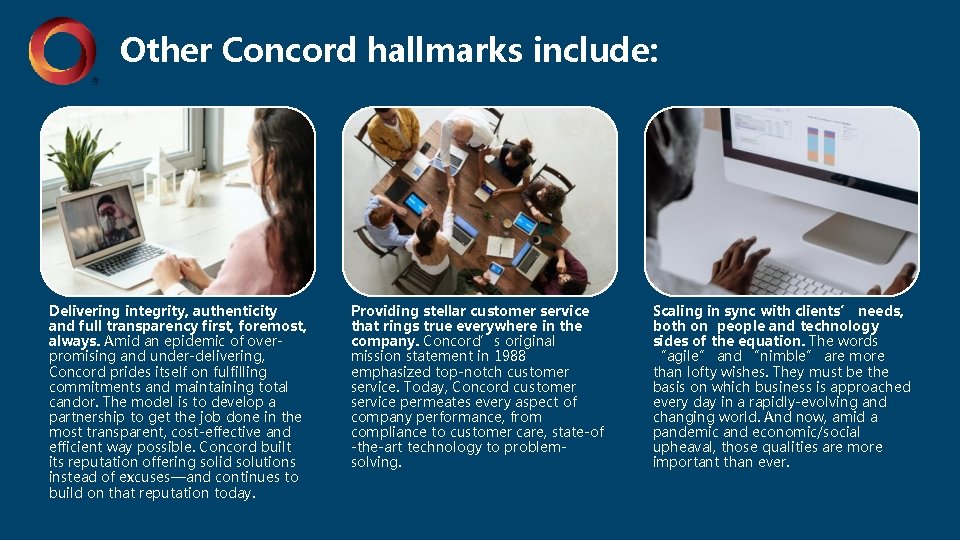 Other Concord hallmarks include:

Delivering integrity, authenticity and full transparency first, foremost, always. Amid an epidemic of over-promising and under-delivering, Concord prides itself on fulfilling commitments and maintaining total candor. The model is to develop a partnership to get the job done in the most transparent, cost-effective and efficient way possible. Concord built its reputation offering solid solutions instead of excuses—and continues to build on that reputation today.

Providing stellar customer service that rings true everywhere in the company. Concord's original mission statement in 1988 emphasized top-notch customer service. Today, Concord customer service permeates every aspect of company performance, from compliance to customer care, state-of-the-art technology to problem-solving.

Scaling in sync with clients' needs, both on people and technology sides of the equation. The words "agile" and "nimble" are more than lofty wishes. They must be the basis on which business is approached every day in a rapidly-evolving and changing world. And now, amid a pandemic and economic/social upheaval, those qualities are more important than ever.